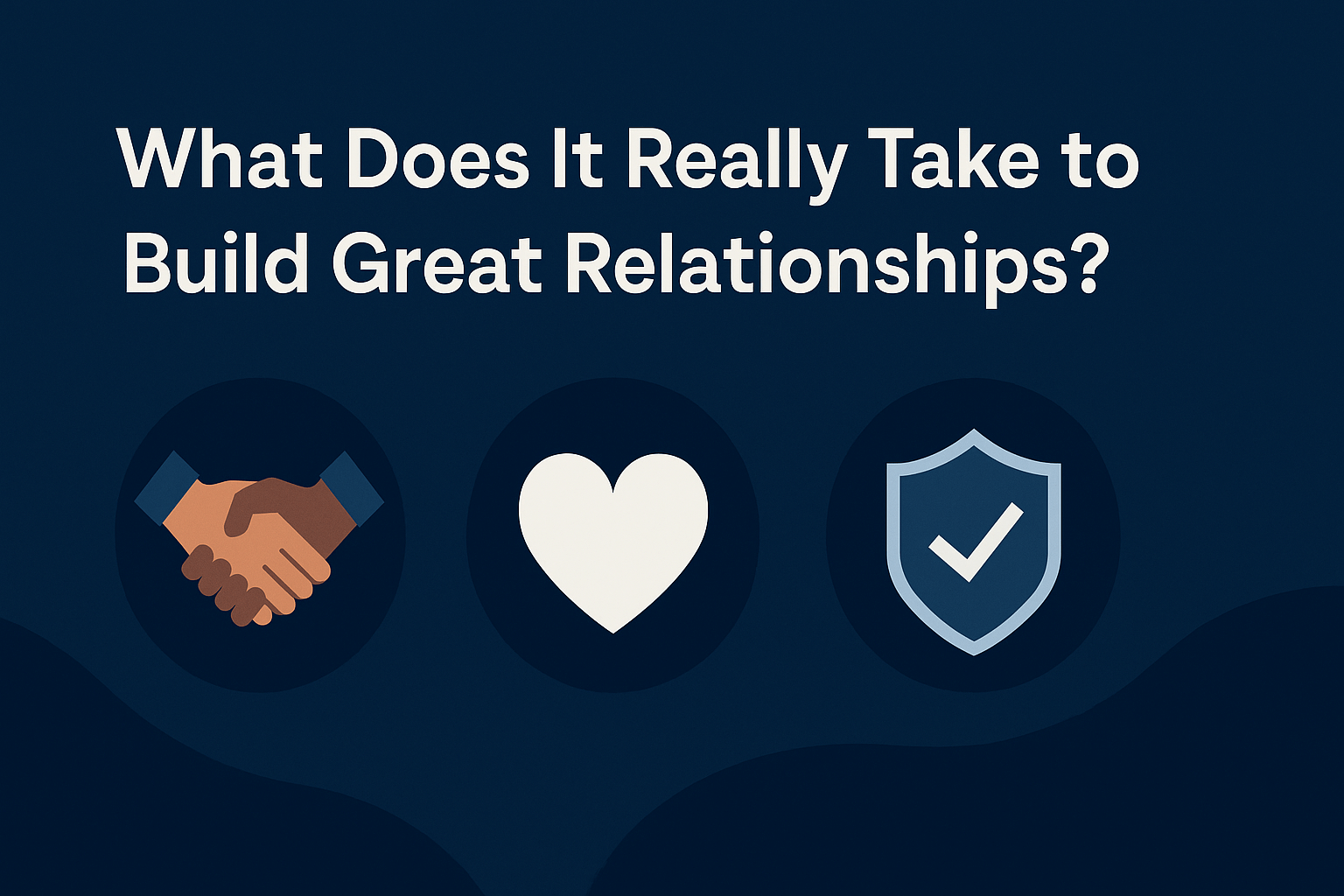 What Does It Really Take to Build Great Relationships?